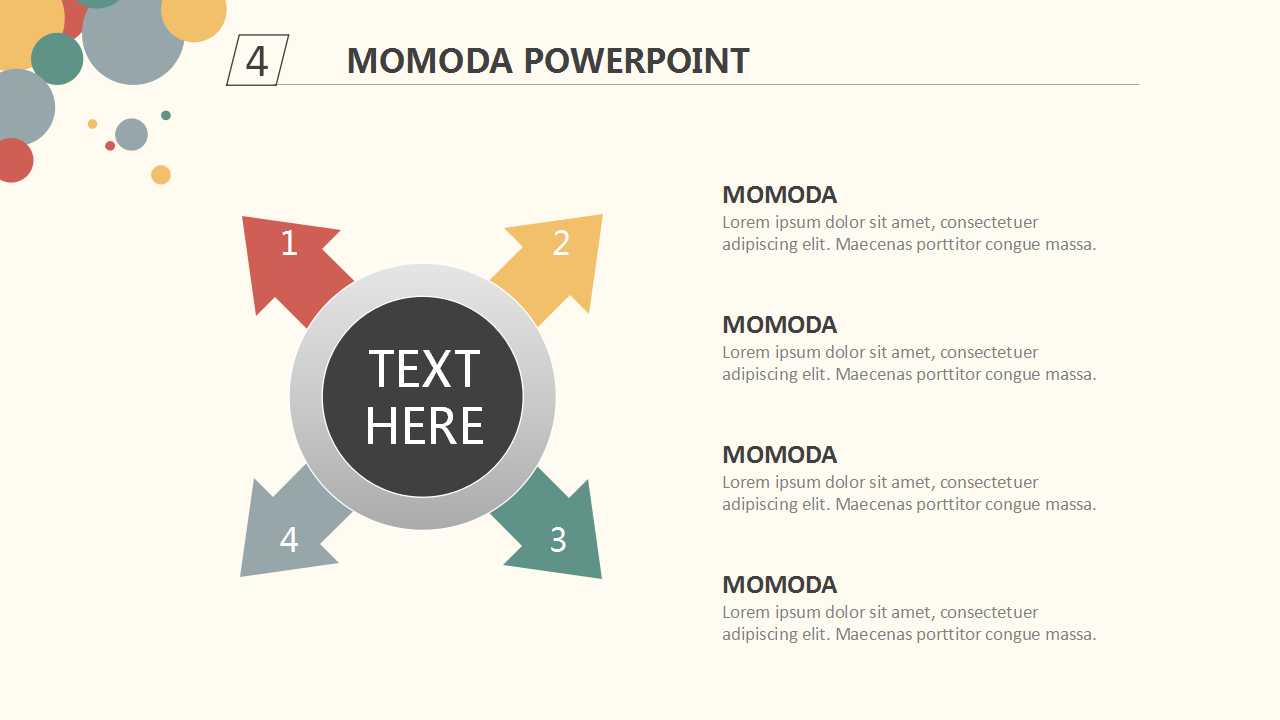 4

MOMODA POWERPOINT

1

2

TEXT HERE

4

3

MOMODA
Lorem ipsum dolor sit amet, consectetuer adipiscing elit. Maecenas porttitor congue massa.

MOMODA
Lorem ipsum dolor sit amet, consectetuer adipiscing elit. Maecenas porttitor congue massa.

MOMODA
Lorem ipsum dolor sit amet, consectetuer adipiscing elit. Maecenas porttitor congue massa.

MOMODA
Lorem ipsum dolor sit amet, consectetuer adipiscing elit. Maecenas porttitor congue massa.